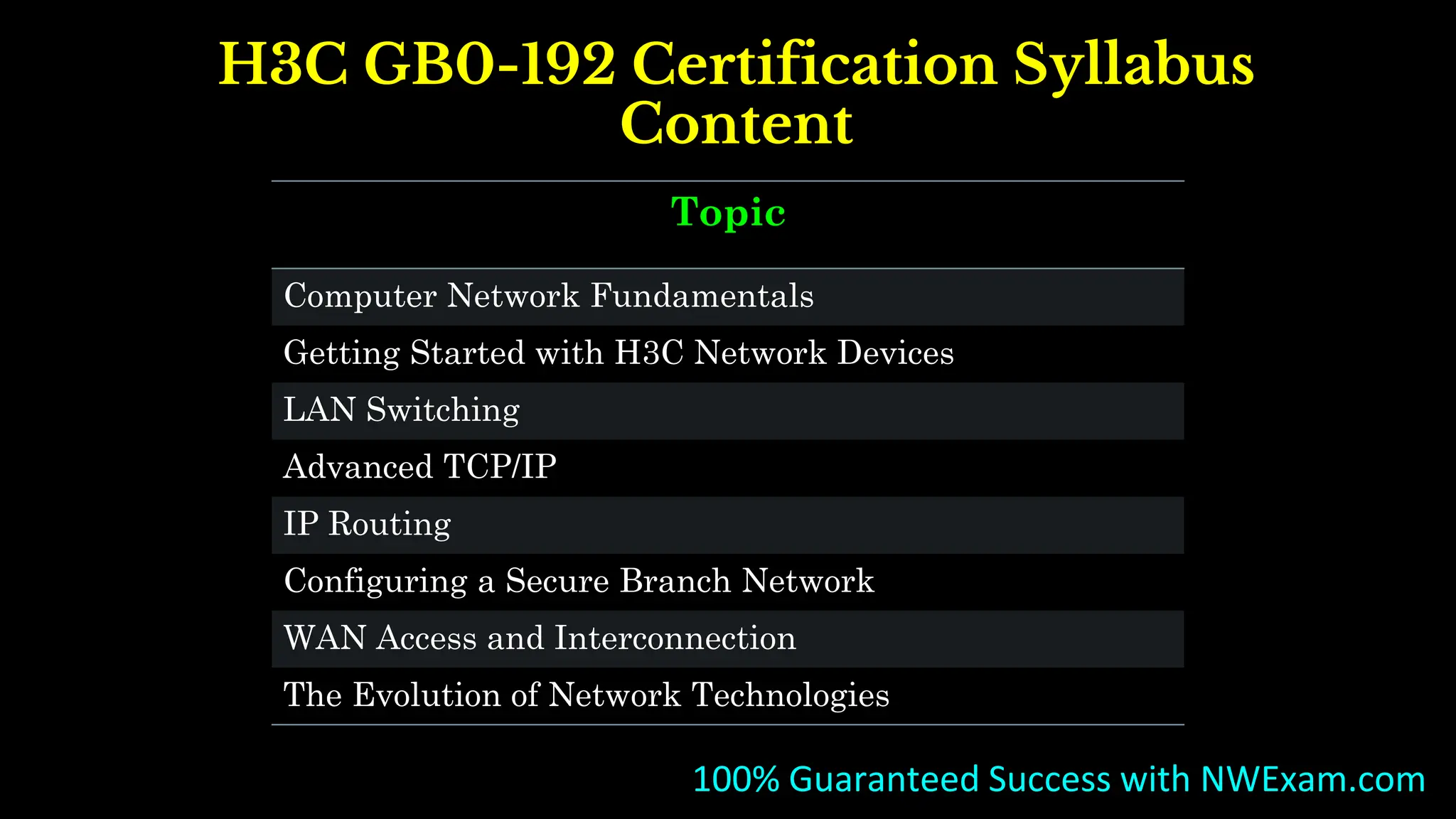 H3C GB0-192 Certification Syllabus Content

| Topic |
|---|
| Computer Network Fundamentals |
| Getting Started with H3C Network Devices |
| LAN Switching |
| Advanced TCP/IP |
| IP Routing |
| Configuring a Secure Branch Network |
| WAN Access and Interconnection |
| The Evolution of Network Technologies |

100% Guaranteed Success with NWExam.com